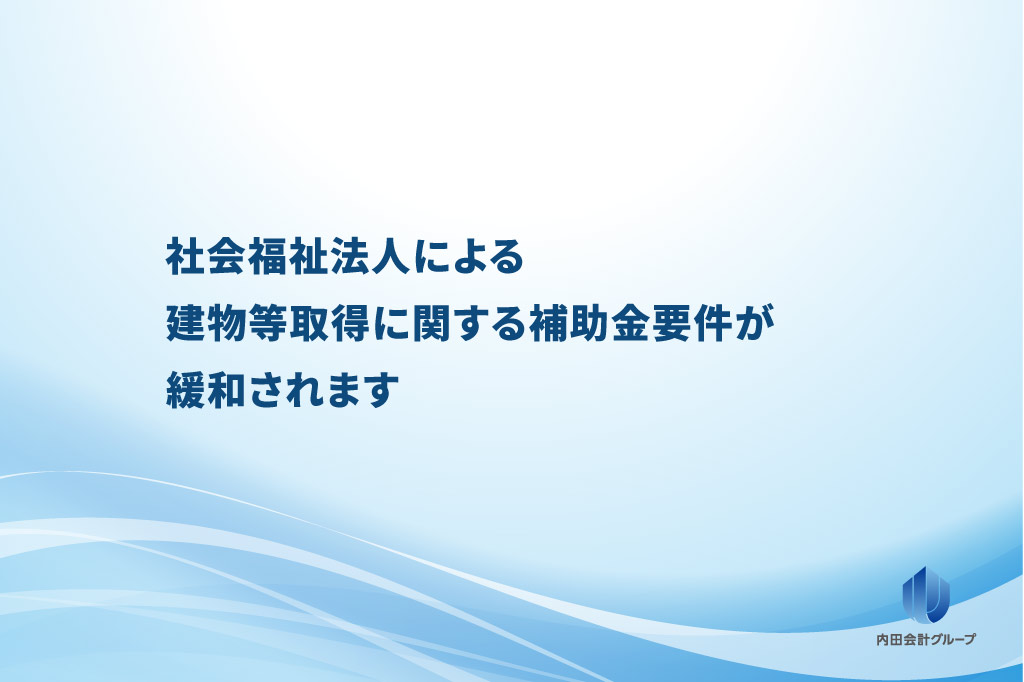 社会福祉法人による
建物等取得に関する補助金要件が
緩和されます

内田会計グループ